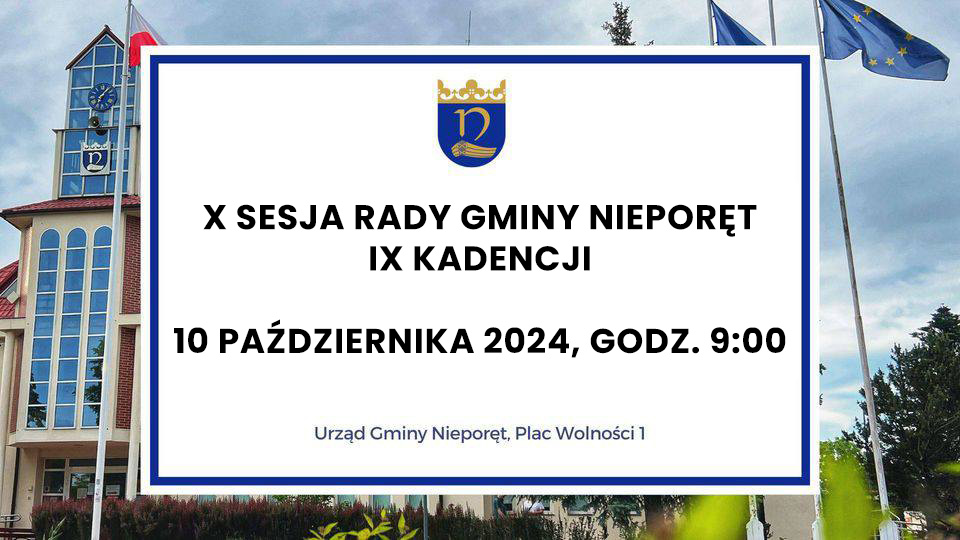 X SESJA RADY GMINY NIEPORĘT
IX KADENCJI

10 PAŹDZIERNIKA 2024, GODZ. 9:00

Urząd Gminy Nieporęt, Plac Wolności 1